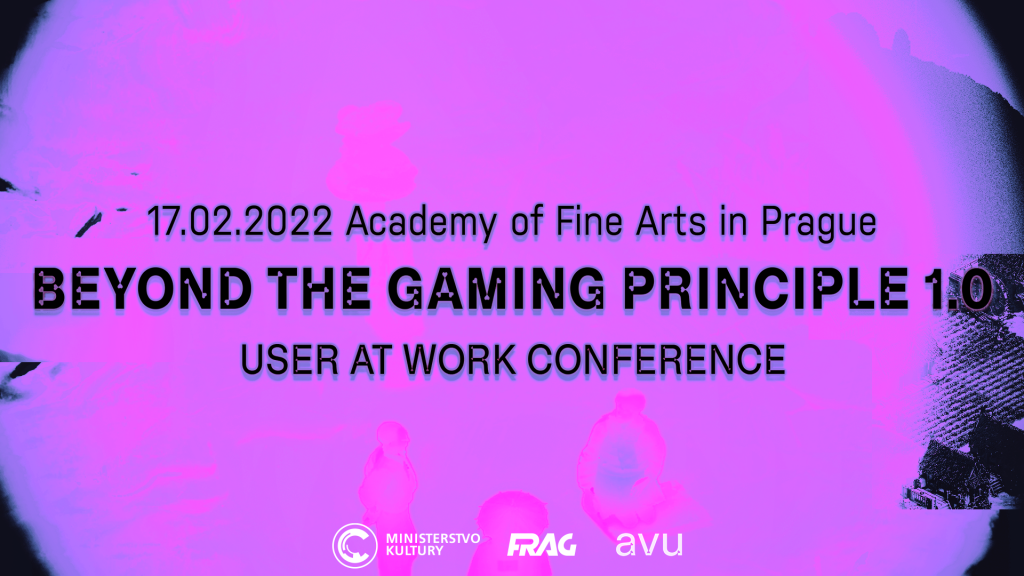 17.02.2022 Academy of Fine Arts in Prague
BEYOND THE GAMING PRINCIPLE 1.0
USER AT WORK CONFERENCE

MINISTERSTVO KULTURY FRAG avu